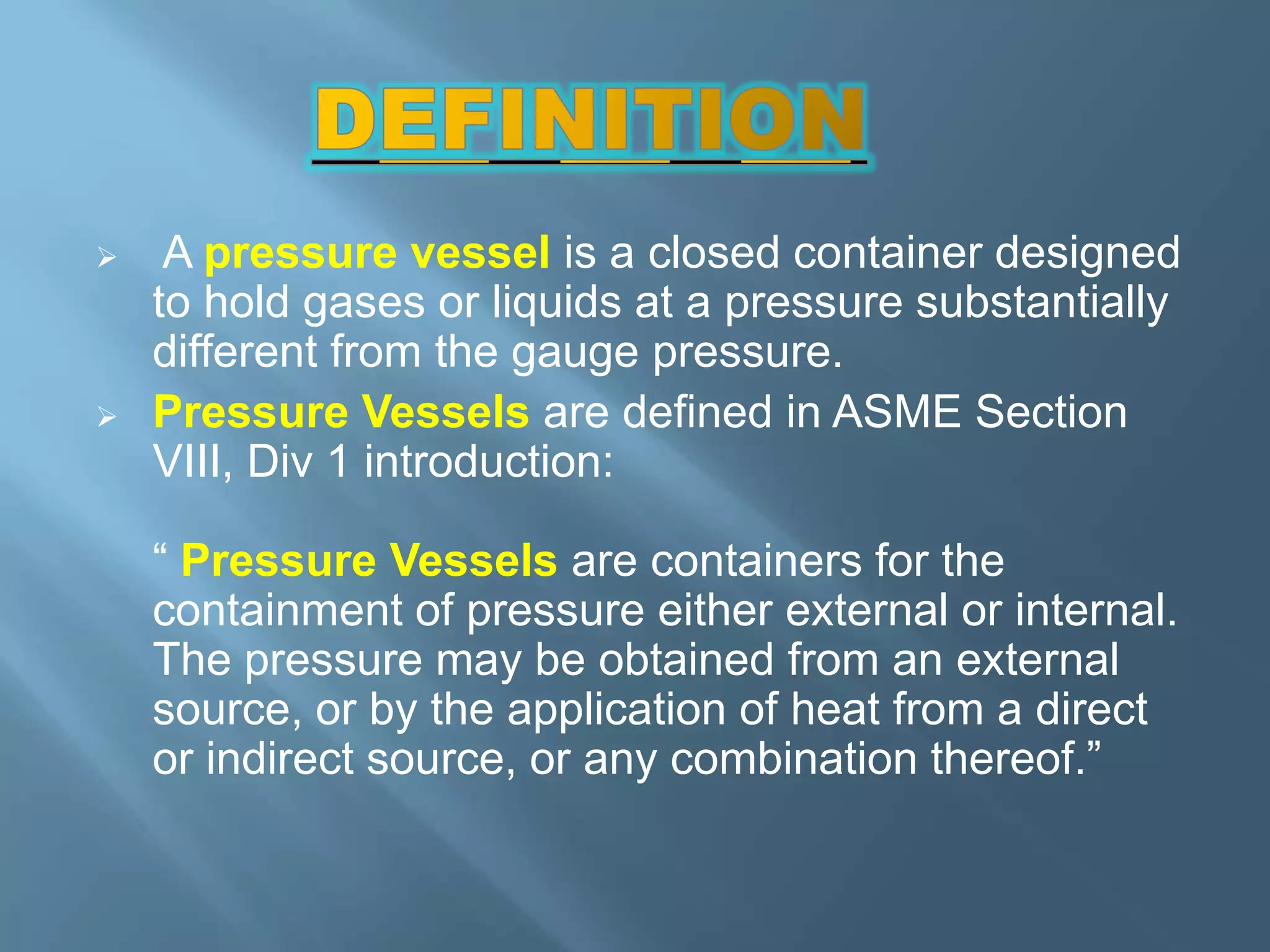 DEFINITION

➢ A pressure vessel is a closed container designed to hold gases or liquids at a pressure substantially different from the gauge pressure.

➢ Pressure Vessels are defined in ASME Section VIII, Div 1 introduction:

“ Pressure Vessels are containers for the containment of pressure either external or internal. The pressure may be obtained from an external source, or by the application of heat from a direct or indirect source, or any combination thereof.”